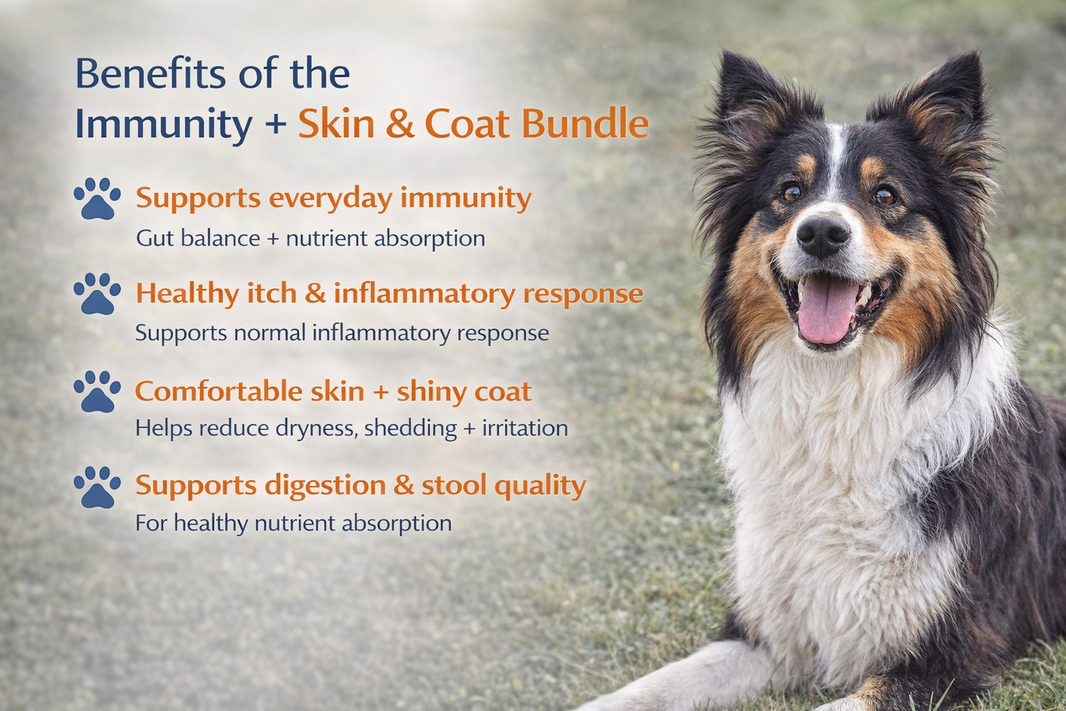 Benefits of the
Immunity + Skin & Coat Bundle

Supports everyday immunity
Gut balance + nutrient absorption

Healthy itch & inflammatory response
Supports normal inflammatory response

Comfortable skin + shiny coat
Helps reduce dryness, shedding + irritation

Supports digestion & stool quality
For healthy nutrient absorption